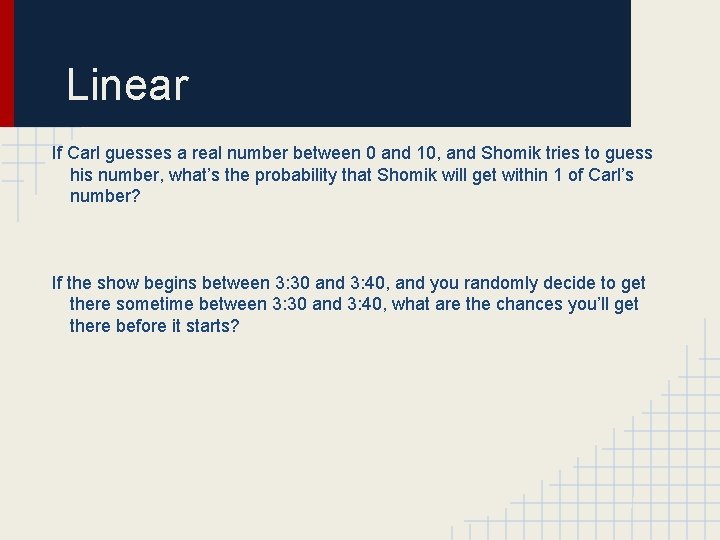 Linear

If Carl guesses a real number between 0 and 10, and Shomik tries to guess his number, what’s the probability that Shomik will get within 1 of Carl’s number?

If the show begins between 3:30 and 3:40, and you randomly decide to get there sometime between 3:30 and 3:40, what are the chances you’ll get there before it starts?